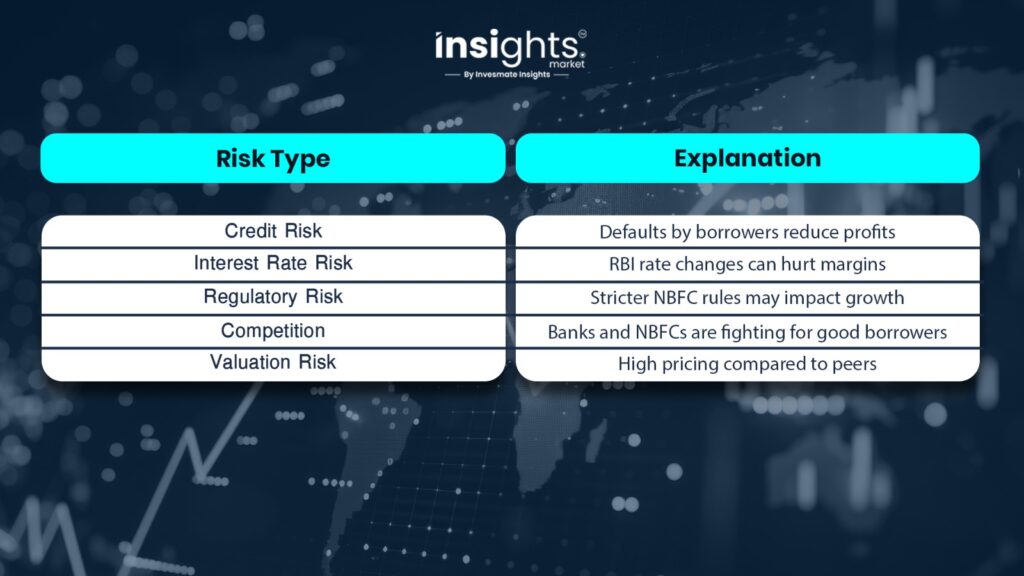 insights
market
By Invesmate Insights

| Risk Type | Explanation |
|---|---|
| Credit Risk | Defaults by borrowers reduce profits |
| Interest Rate Risk | RBI rate changes can hurt margins |
| Regulatory Risk | Stricter NBFC rules may impact growth |
| Competition | Banks and NBFCs are fighting for good borrowers |
| Valuation Risk | High pricing compared to peers |